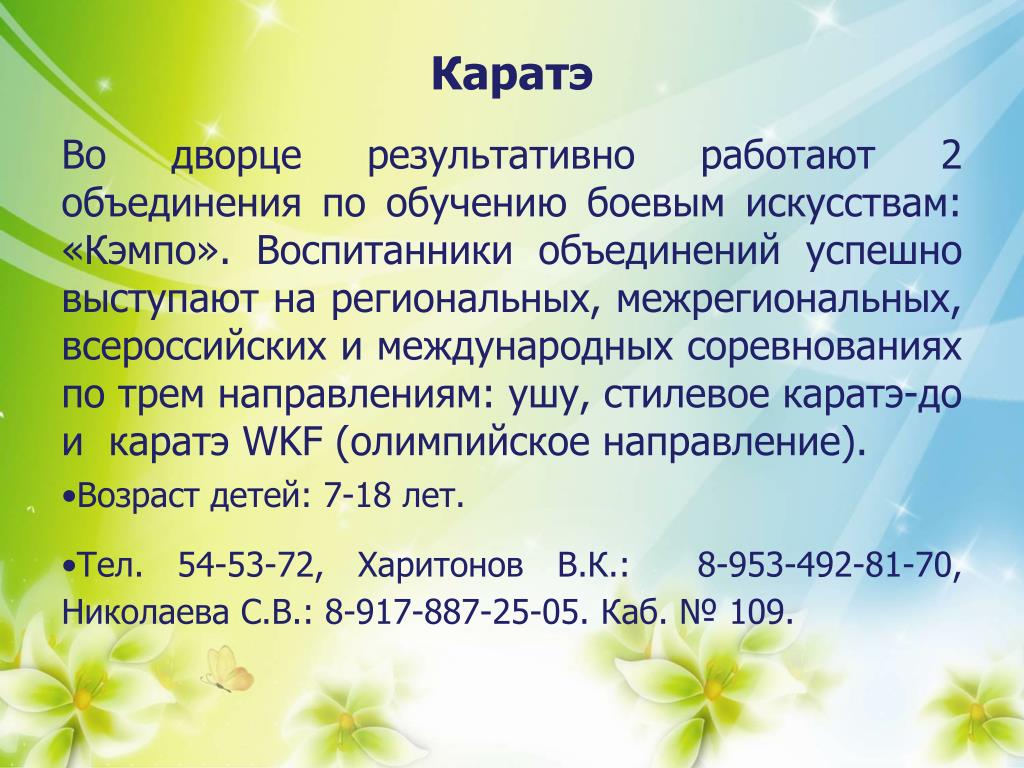 Каратэ

Во дворце результативно работают 2 объединения по обучению боевым искусствам: «Кэмпо». Воспитанники объединений успешно выступают на региональных, межрегиональных, всероссийских и международных соревнованиях по трем направлениям: ушу, стилевое каратэ-до и каратэ WKF (олимпийское направление).

•Возраст детей: 7-18 лет.

•Тел. 54-53-72, Харитонов В.К.: 8-953-492-81-70, Николаева С.В.: 8-917-887-25-05. Каб. № 109.